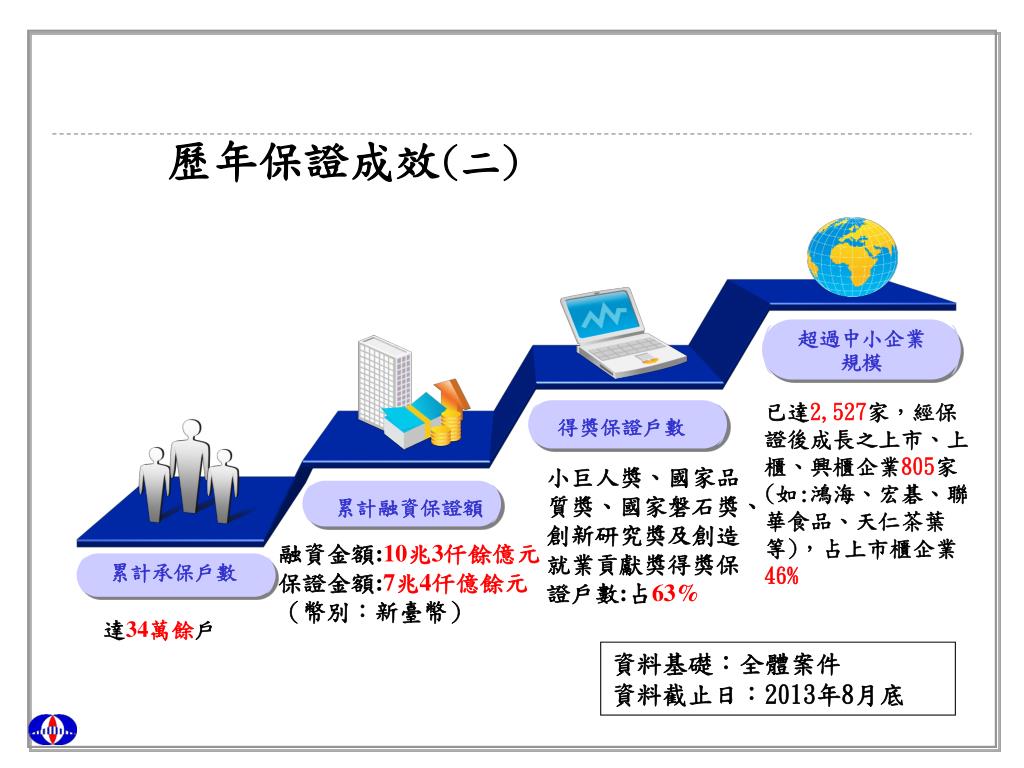 歷年保證成效(二)

累計承保戶數

達34萬餘戶

累計融資保證額

融資金額:10兆3仟餘億元
保證金額:7兆4仟億餘元
（幣別：新臺幣）

得獎保證戶數

小巨人獎、國家品質獎、國家磐石獎、創新研究獎及創造就業貢獻獎得獎保證戶數:占63%

超過中小企業規模

已達2,527家，經保證後成長之上市、上櫃、興櫃企業805家(如:鴻海、宏碁、聯華食品、天仁茶葉等)，占上市櫃企業46%

資料基礎：全體案件
資料截止日：2013年8月底